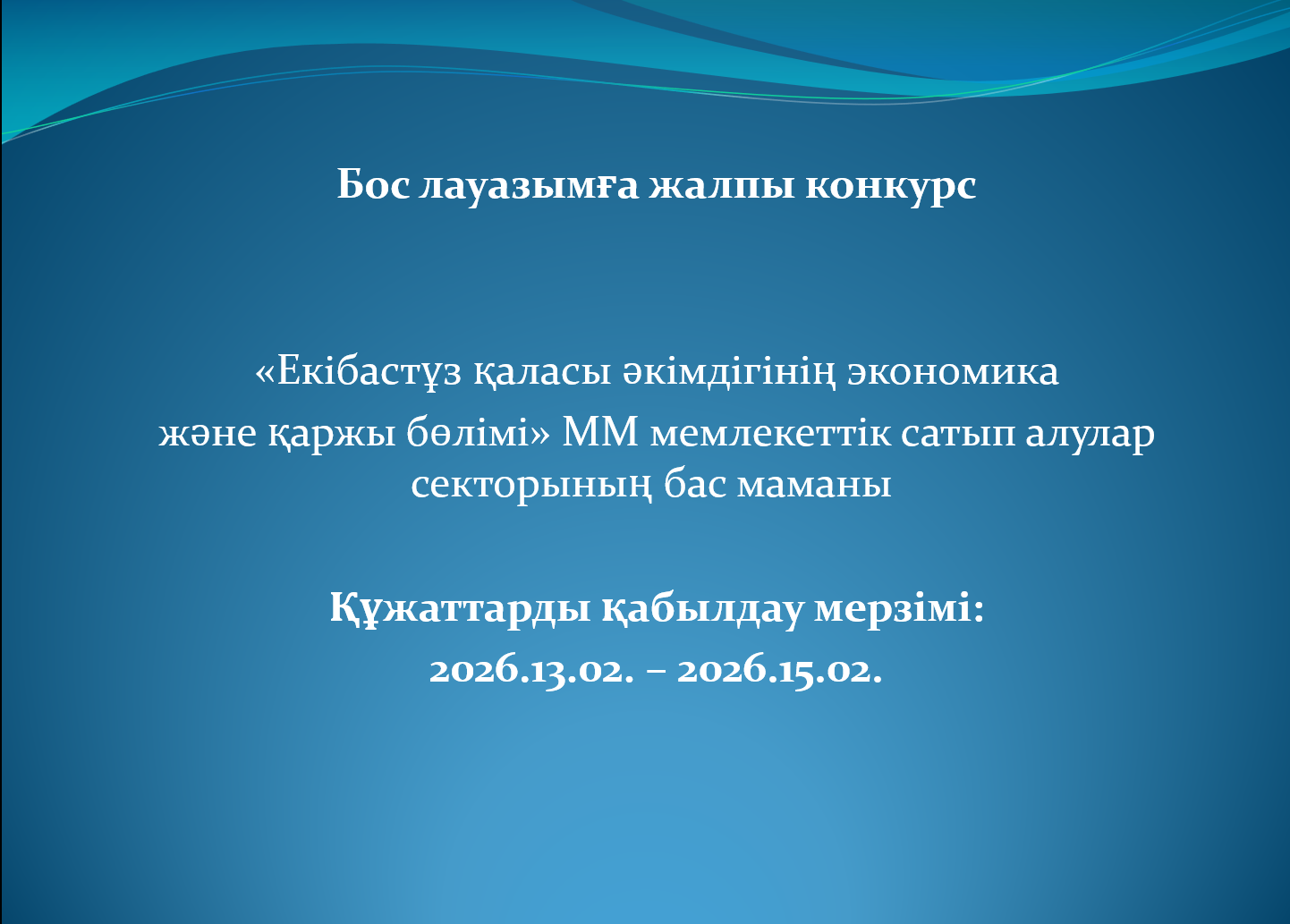 Бос лауазымға жалпы конкурс

«Екібастұз қаласы әкімдігінің экономика және қаржы бөлімі» ММ мемлекеттік сатып алулар секторының бас маманы

Құжаттарды қабылдау мерзімі:
2026.13.02. – 2026.15.02.